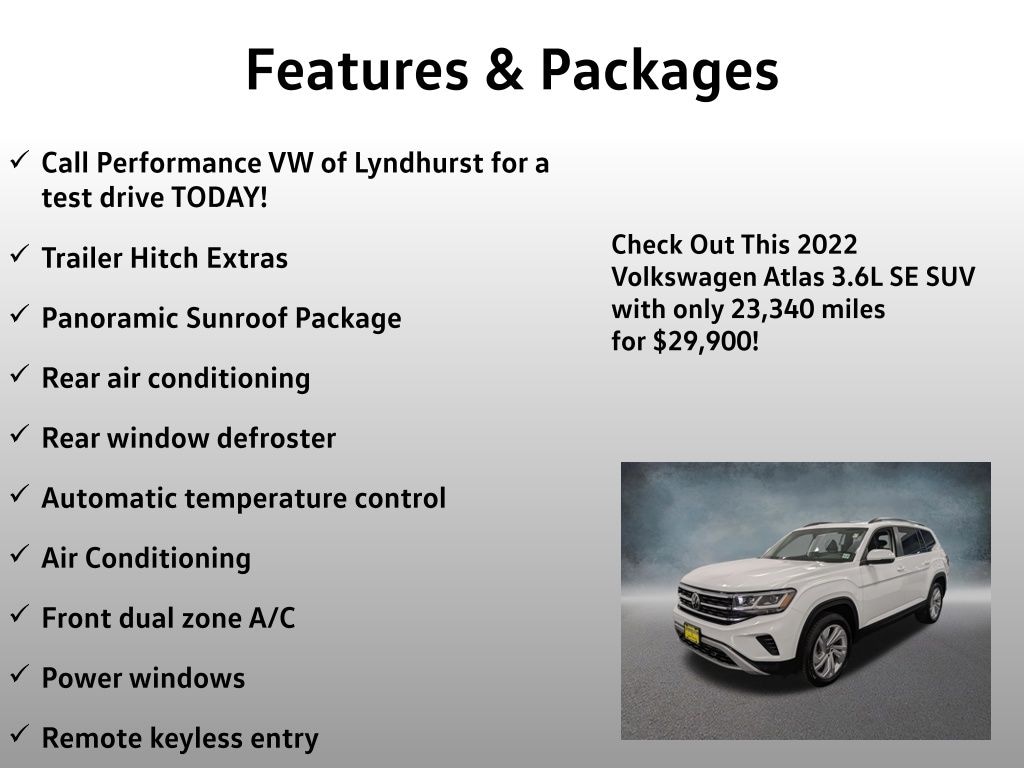 Features & Packages

✓ Call Performance VW of Lyndhurst for a test drive TODAY!

✓ Trailer Hitch Extras

✓ Panoramic Sunroof Package

✓ Rear air conditioning

✓ Rear window defroster

✓ Automatic temperature control

✓ Air Conditioning

✓ Front dual zone A/C

✓ Power windows

✓ Remote keyless entry

Check Out This 2022 Volkswagen Atlas 3.6L SE SUV with only 23,340 miles for $29,900!